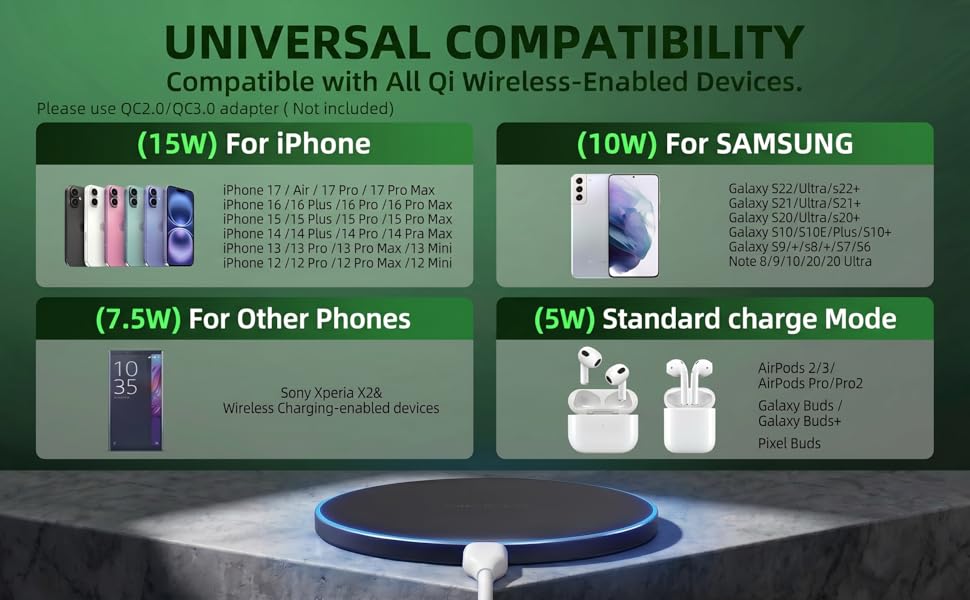 UNIVERSAL COMPATIBILITY
Compatible with All Qi Wireless-Enabled Devices.
Please use QC2.0/QC3.0 adapter ( Not included)

(15W) For iPhone

iPhone 17 / Air / 17 Pro / 17 Pro Max
iPhone 16 /16 Plus /16 Pro /16 Pro Max
iPhone 15 /15 Plus /15 Pro /15 Pro Max
iPhone 14 /14 Plus /14 Pro /14 Pra Max
iPhone 13 /13 Pro /13 Pro Max /13 Mini
iPhone 12 /12 Pro /12 Pro Max /12 Mini

(10W) For SAMSUNG

Galaxy S22/Ultra/s22+
Galaxy S21/Ultra/S21+
Galaxy S20/Ultra/s20+
Galaxy S10/S10E/Plus/S10+
Galaxy S9/+/s8/+/S7/S6
Note 8/9/10/20/20 Ultra

(7.5W) For Other Phones

10
35

Sony Xperia X2&
Wireless Charging-enabled devices

(5W) Standard charge Mode

AirPods 2/3/
AirPods Pro/Pro2

Galaxy Buds /
Galaxy Buds+

Pixel Buds